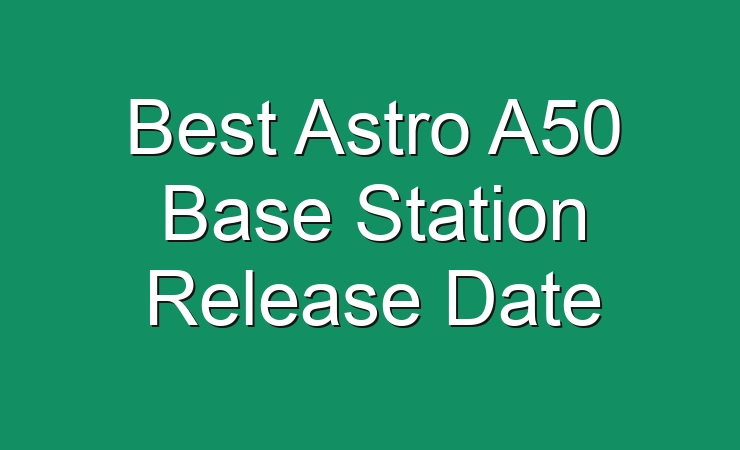 Best Astro A50 Base Station Release Date